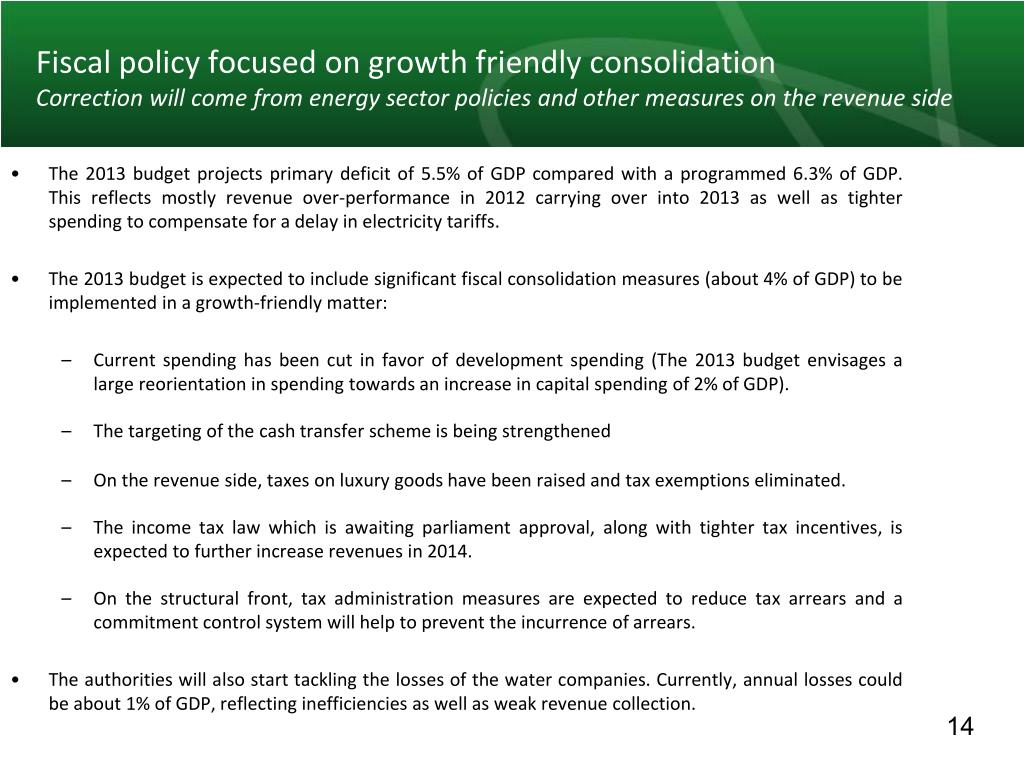 Fiscal policy focused on growth friendly consolidation
Correction will come from energy sector policies and other measures on the revenue side

• The 2013 budget projects primary deficit of 5.5% of GDP compared with a programmed 6.3% of GDP. This reflects mostly revenue over-performance in 2012 carrying over into 2013 as well as tighter spending to compensate for a delay in electricity tariffs.

• The 2013 budget is expected to include significant fiscal consolidation measures (about 4% of GDP) to be implemented in a growth-friendly matter:

– Current spending has been cut in favor of development spending (The 2013 budget envisages a large reorientation in spending towards an increase in capital spending of 2% of GDP).

– The targeting of the cash transfer scheme is being strengthened

– On the revenue side, taxes on luxury goods have been raised and tax exemptions eliminated.

– The income tax law which is awaiting parliament approval, along with tighter tax incentives, is expected to further increase revenues in 2014.

– On the structural front, tax administration measures are expected to reduce tax arrears and a commitment control system will help to prevent the incurrence of arrears.

• The authorities will also start tackling the losses of the water companies. Currently, annual losses could be about 1% of GDP, reflecting inefficiencies as well as weak revenue collection.

14